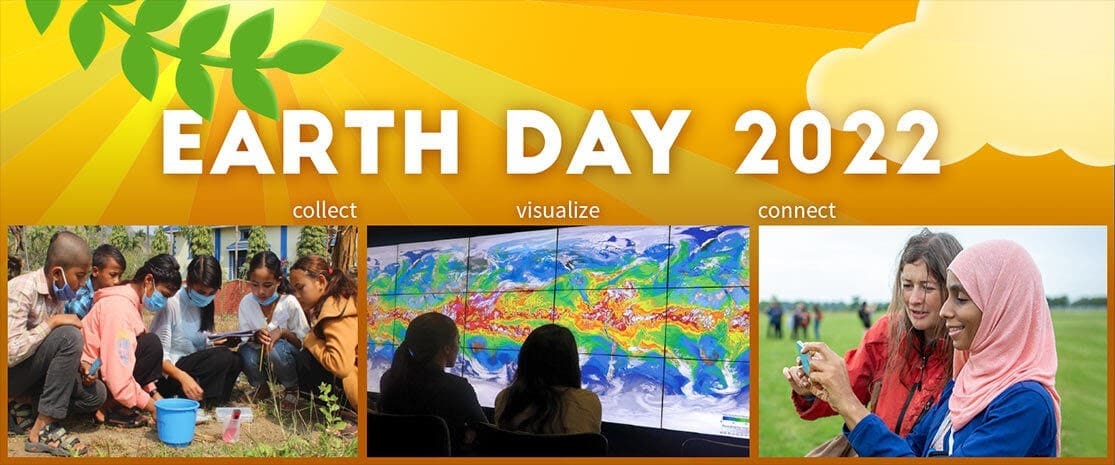 EARTH DAY 2022

collect

visualize

connect